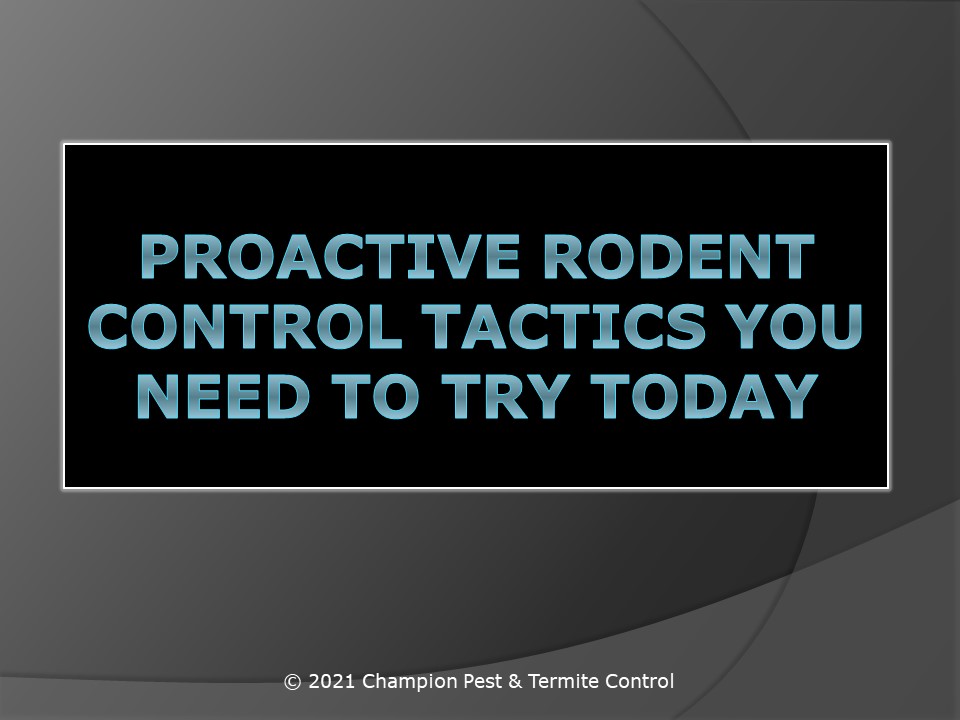 PROACTIVE RODENT CONTROL TACTICS YOU NEED TO TRY TODAY

© 2021 Champion Pest & Termite Control